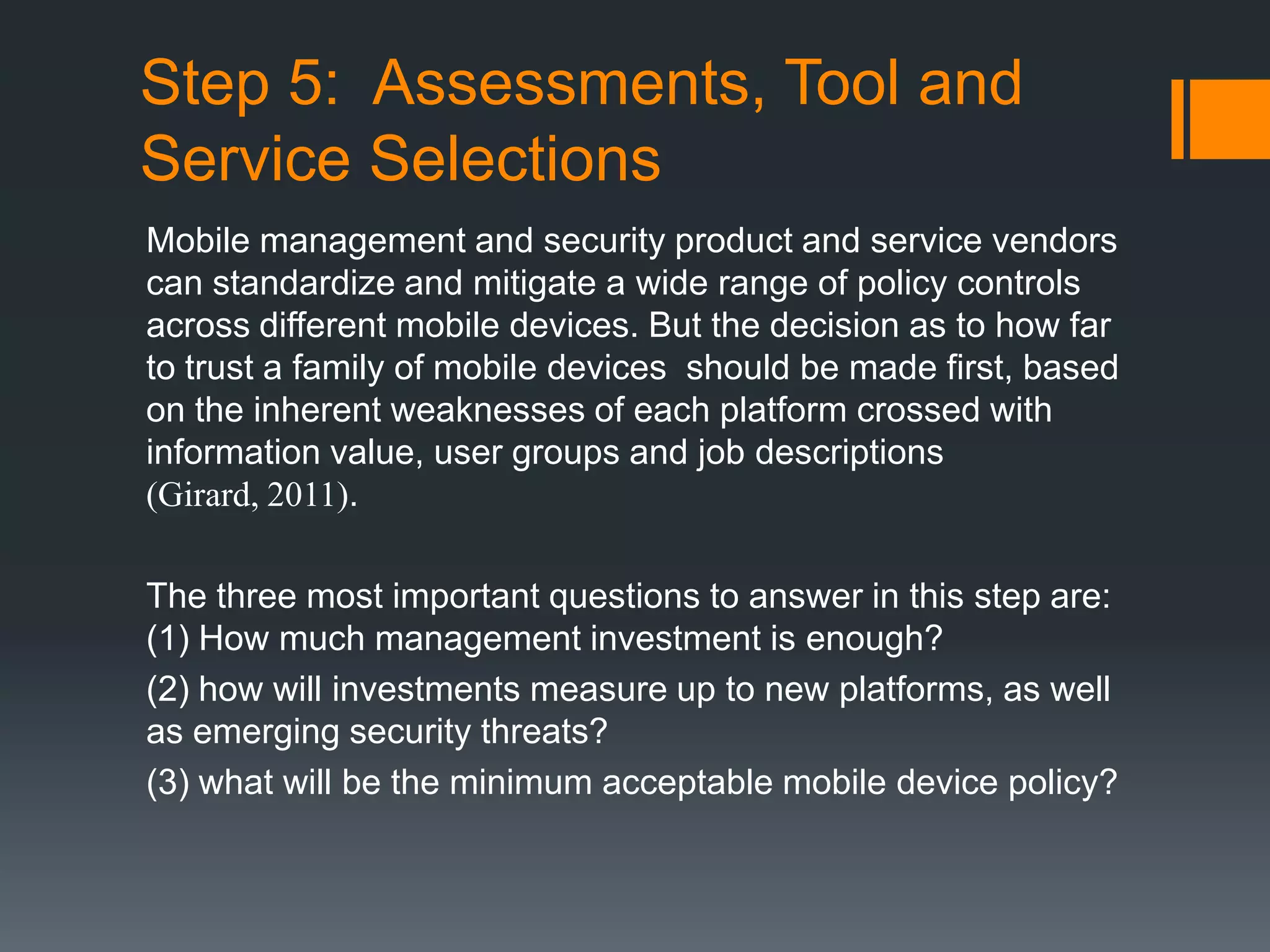 Step 5: Assessments, Tool and Service Selections

Mobile management and security product and service vendors can standardize and mitigate a wide range of policy controls across different mobile devices. But the decision as to how far to trust a family of mobile devices should be made first, based on the inherent weaknesses of each platform crossed with information value, user groups and job descriptions (Girard, 2011).

The three most important questions to answer in this step are:
(1) How much management investment is enough?
(2) how will investments measure up to new platforms, as well as emerging security threats?
(3) what will be the minimum acceptable mobile device policy?